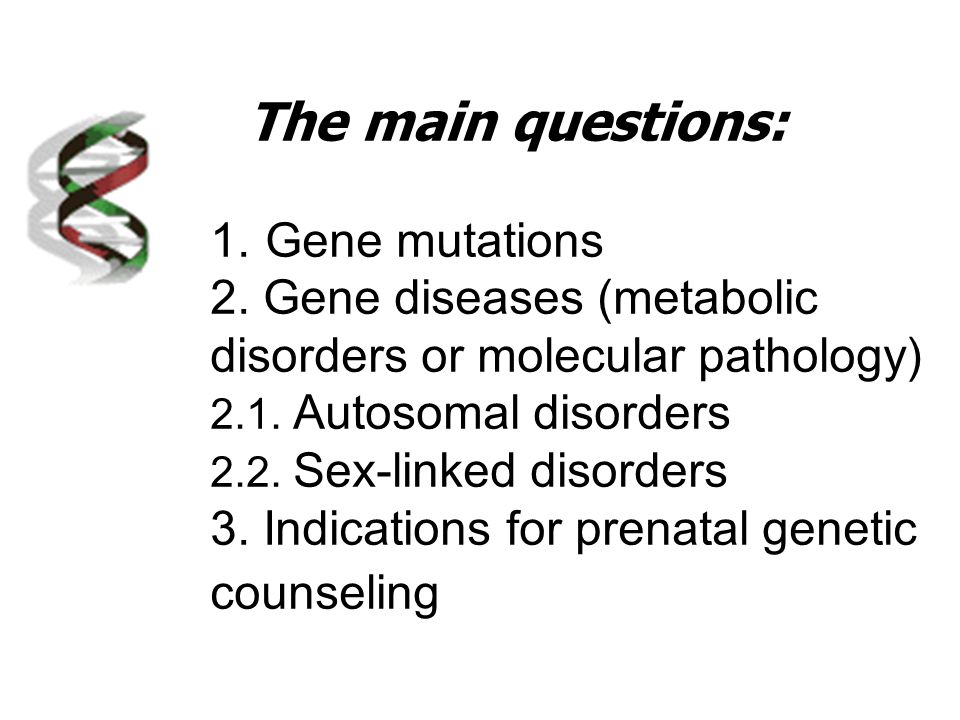 The main questions:

1. Gene mutations
2. Gene diseases (metabolic disorders or molecular pathology)
2.1. Autosomal disorders
2.2. Sex-linked disorders
3. Indications for prenatal genetic counseling